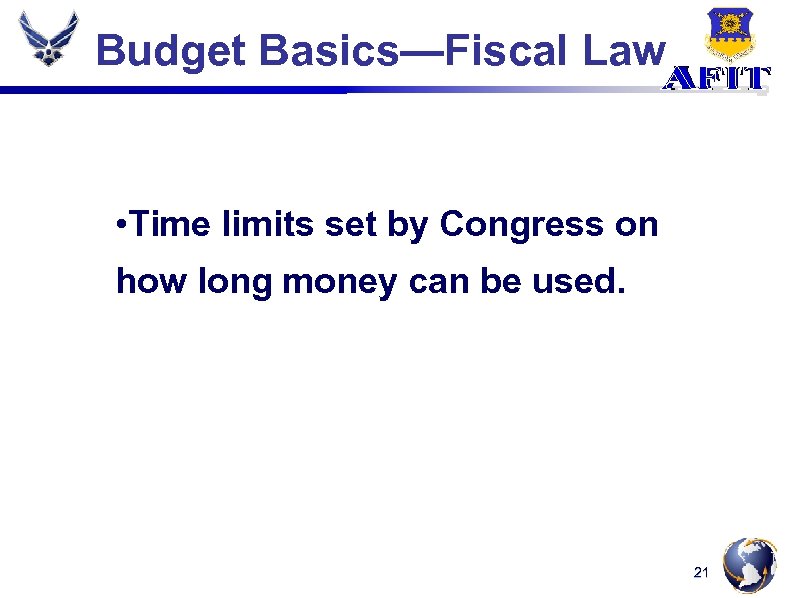 Budget Basics—Fiscal Law

AFIT

•Time limits set by Congress on how long money can be used.

21